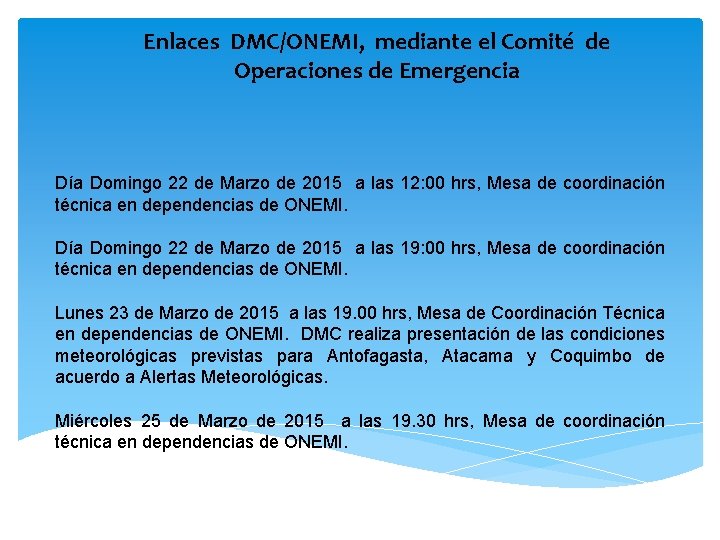 Enlaces DMC/ONEMI, mediante el Comité de Operaciones de Emergencia

Día Domingo 22 de Marzo de 2015 a las 12:00 hrs, Mesa de coordinación técnica en dependencias de ONEMI.

Día Domingo 22 de Marzo de 2015 a las 19:00 hrs, Mesa de coordinación técnica en dependencias de ONEMI.

Lunes 23 de Marzo de 2015 a las 19.00 hrs, Mesa de Coordinación Técnica en dependencias de ONEMI. DMC realiza presentación de las condiciones meteorológicas previstas para Antofagasta, Atacama y Coquimbo de acuerdo a Alertas Meteorológicas.

Miércoles 25 de Marzo de 2015 a las 19.30 hrs, Mesa de coordinación técnica en dependencias de ONEMI.